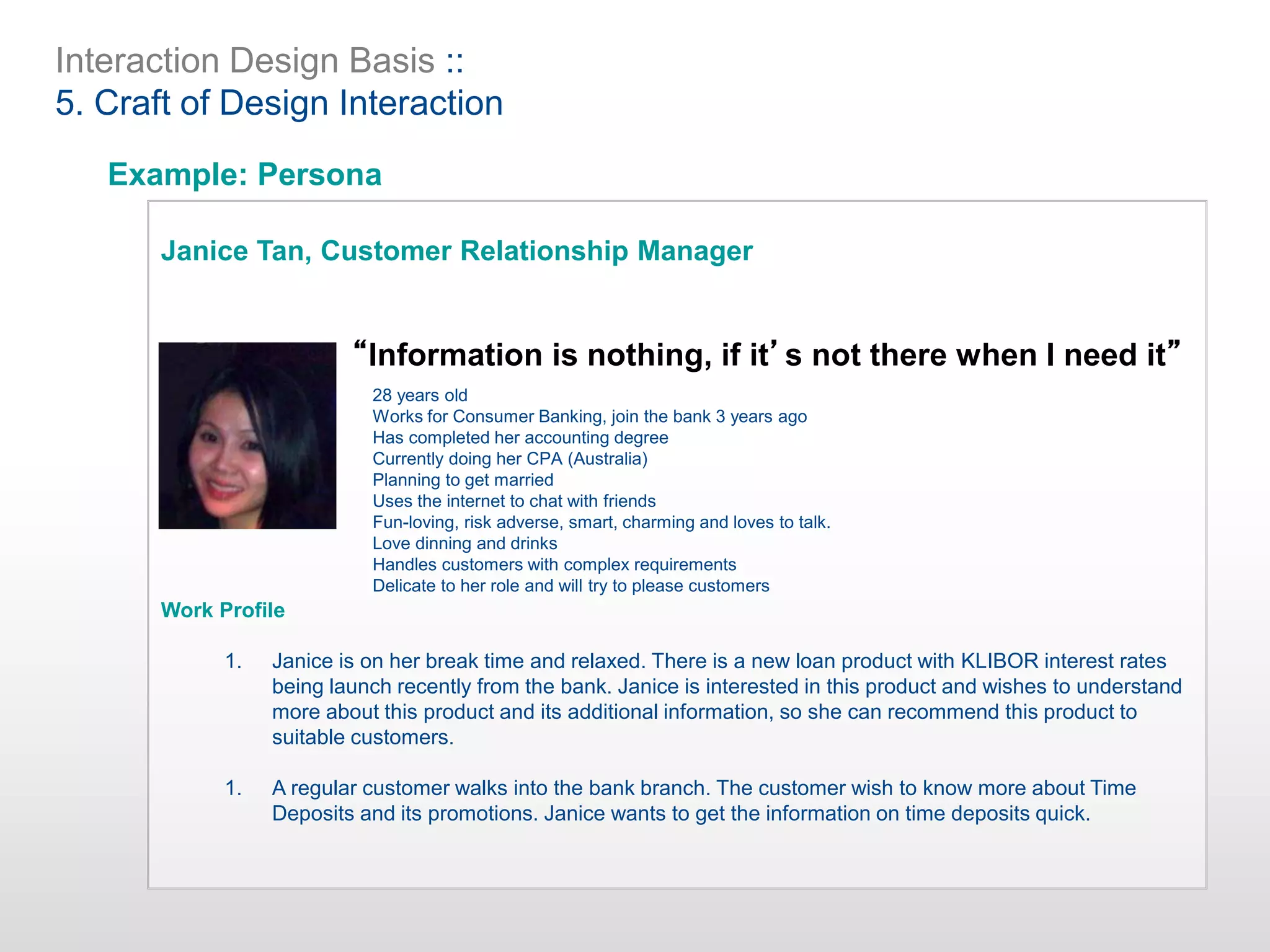 Interaction Design Basis ::
5. Craft of Design Interaction

Example: Persona

Janice Tan, Customer Relationship Manager

“Information is nothing, if it’s not there when I need it”

28 years old
Works for Consumer Banking, join the bank 3 years ago
Has completed her accounting degree
Currently doing her CPA (Australia)
Planning to get married
Uses the internet to chat with friends
Fun-loving, risk adverse, smart, charming and loves to talk.
Love dinning and drinks
Handles customers with complex requirements
Delicate to her role and will try to please customers

Work Profile

1. Janice is on her break time and relaxed. There is a new loan product with KLIBOR interest rates being launch recently from the bank. Janice is interested in this product and wishes to understand more about this product and its additional information, so she can recommend this product to suitable customers.

1. A regular customer walks into the bank branch. The customer wish to know more about Time Deposits and its promotions. Janice wants to get the information on time deposits quick.